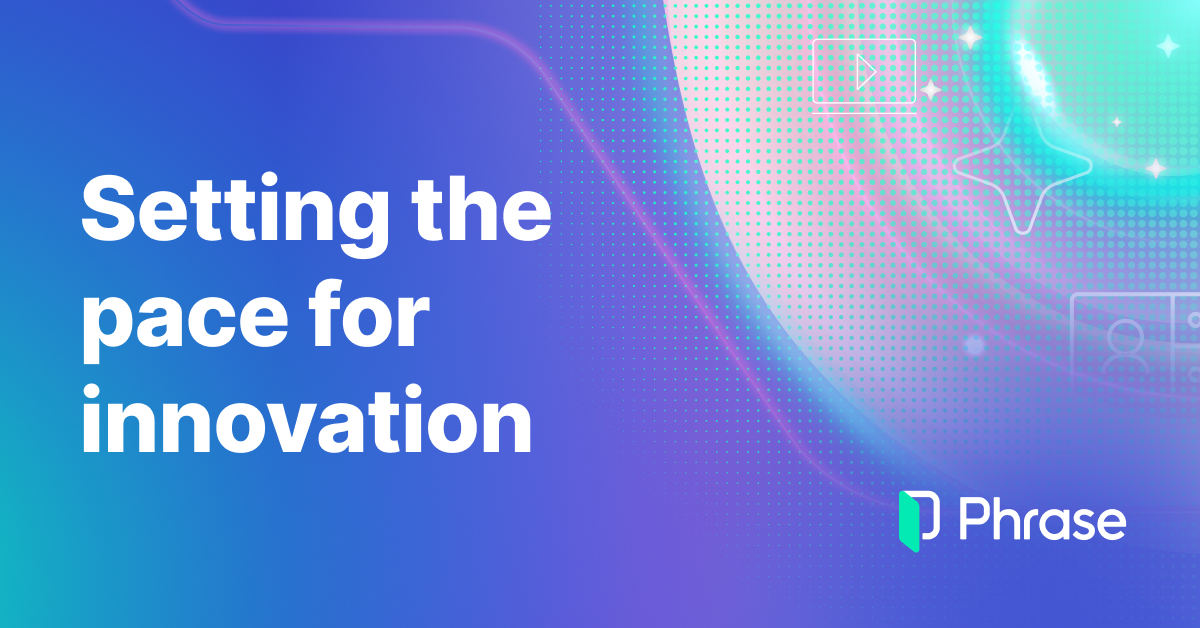 Setting the pace for innovation

Phrase